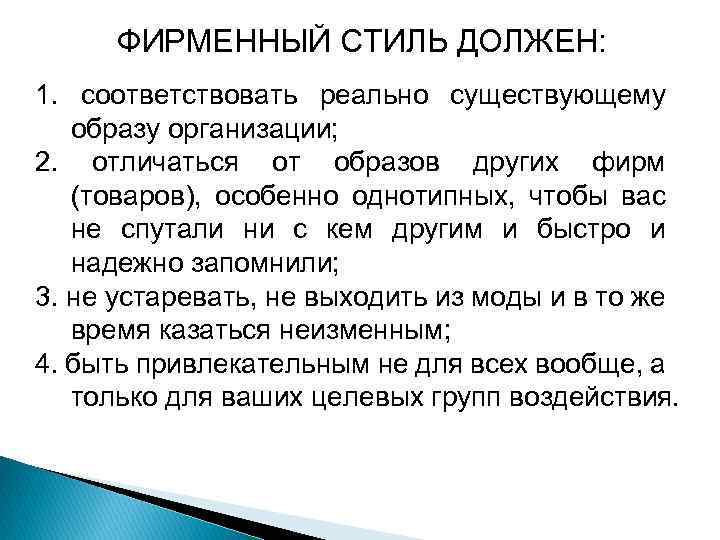 ФИРМЕННЫЙ СТИЛЬ ДОЛЖЕН:

1. соответствовать реально существующему образу организации;

2. отличаться от образов других фирм (товаров), особенно однотипных, чтобы вас не спутали ни с кем другим и быстро и надежно запомнили;

3. не устаревать, не выходить из моды и в то же время казаться неизменным;

4. быть привлекательным не для всех вообще, а только для ваших целевых групп воздействия.